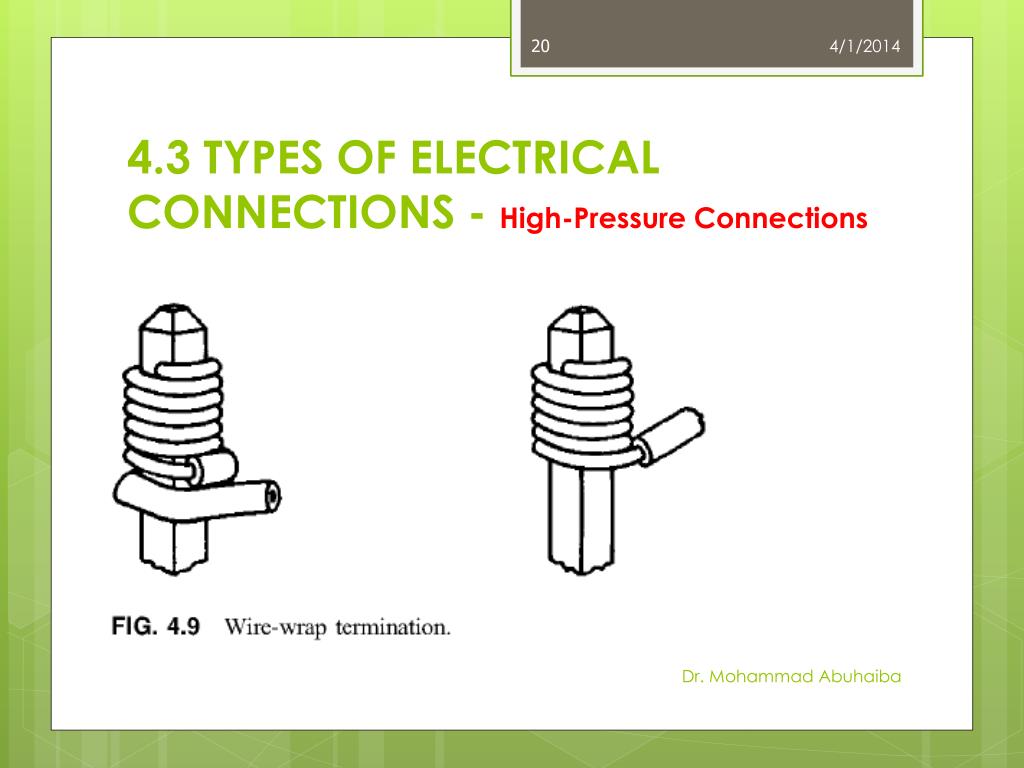 20

4/1/2014

4.3 TYPES OF ELECTRICAL CONNECTIONS - High-Pressure Connections

FIG. 4.9 Wire-wrap termination.

Dr. Mohammad Abuhaiba